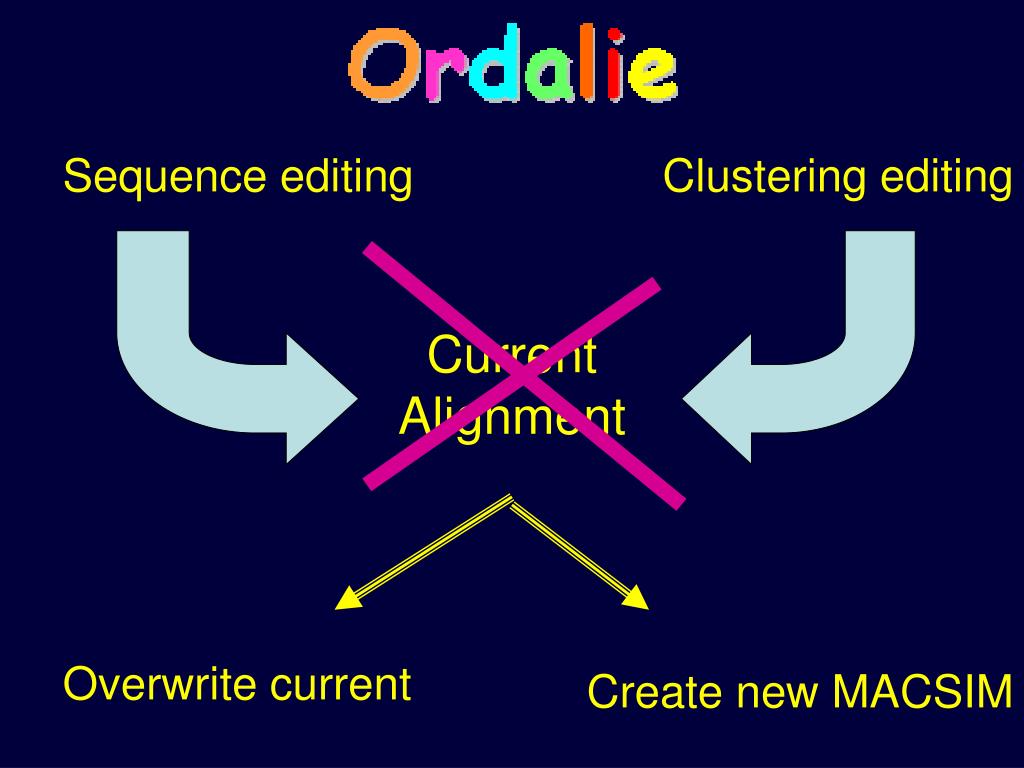 Ordalie

Sequence editing

Clustering editing

Current Alignment

Overwrite current

Create new MACSIM